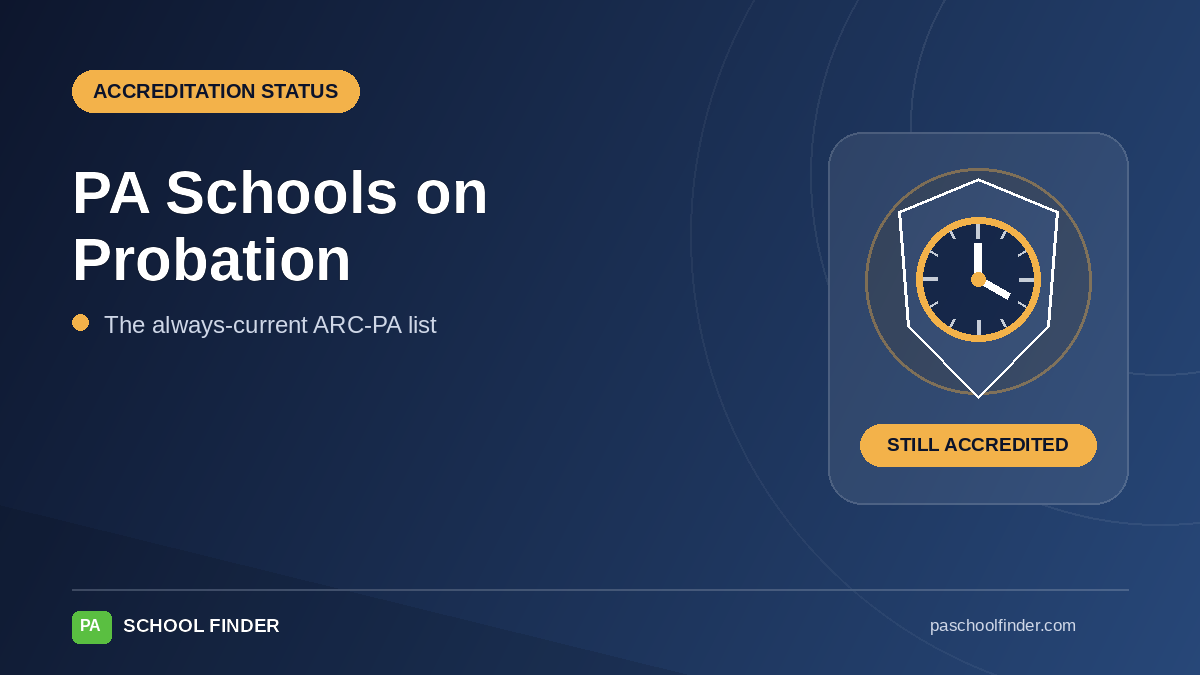 ACCREDITATION STATUS

PA Schools on Probation

The always-current ARC-PA list

STILL ACCREDITED

PA SCHOOL FINDER

paschoolfinder.com